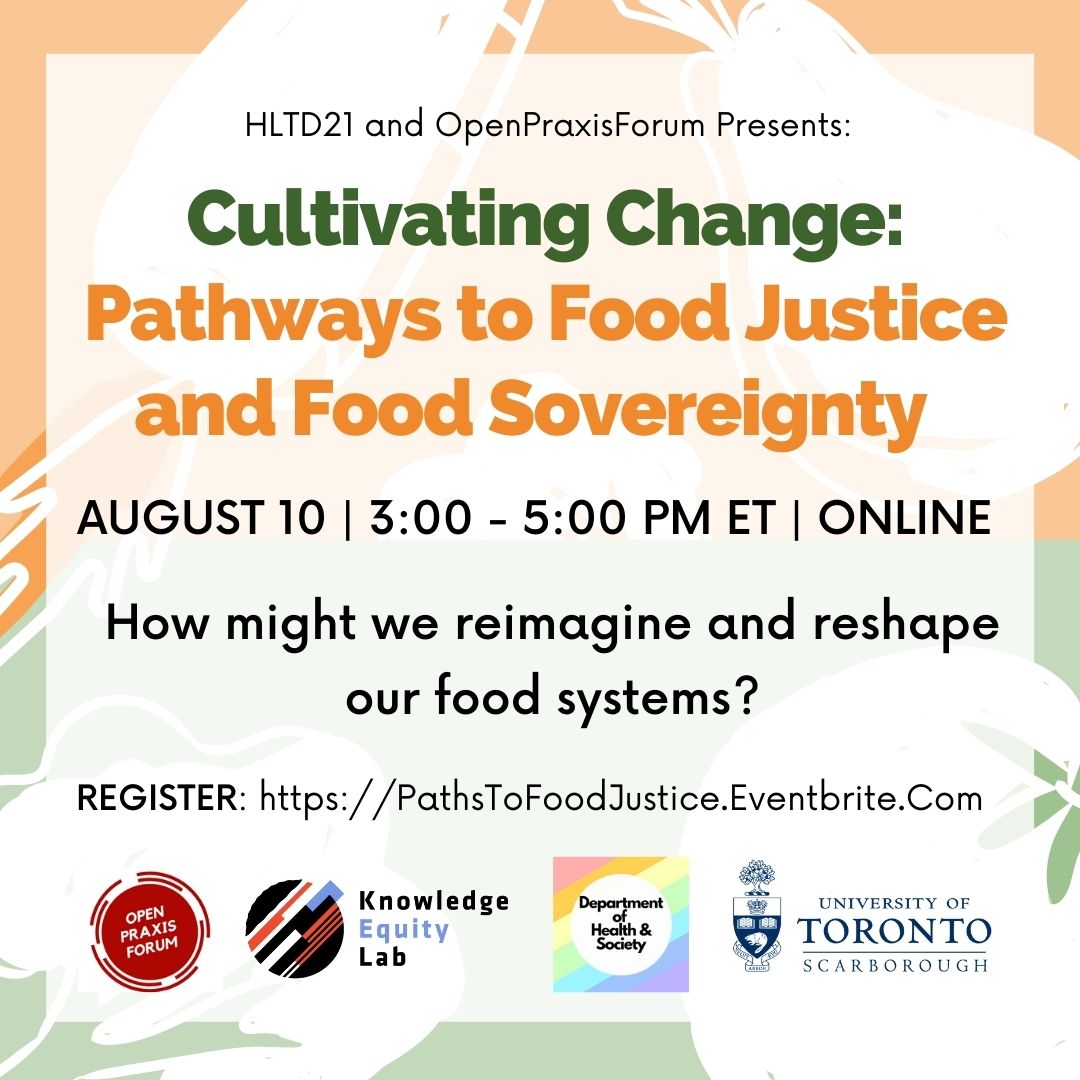 HLTD21 and OpenPraxisForum Presents:

Cultivating Change: Pathways to Food Justice and Food Sovereignty

AUGUST 10 | 3:00 - 5:00 PM ET | ONLINE

How might we reimagine and reshape our food systems?

REGISTER: https://PathsToFoodJustice.Eventbrite.Com

OPEN PRAXIS FORUM

Knowledge Equity Lab

Department of Health & Society

UNIVERSITY OF TORONTO SCARBOROUGH